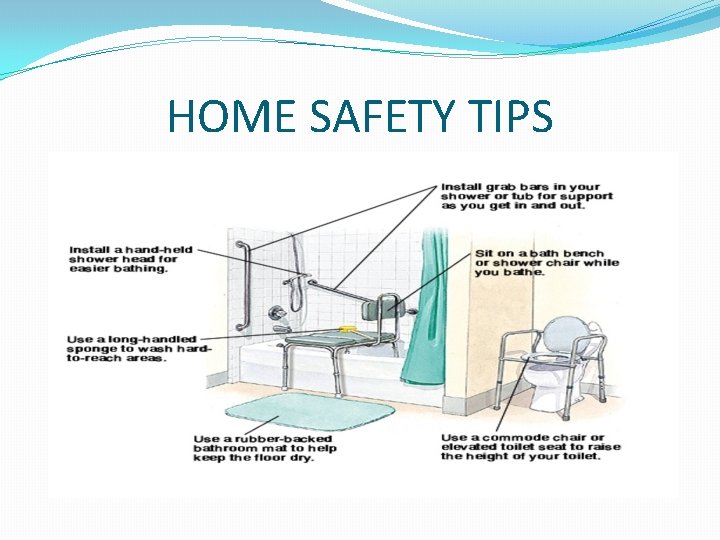 HOME SAFETY TIPS

Install grab bars in your shower or tub for support as you get in and out.

Install a hand-held shower head for easier bathing.

Sit on a bath bench or shower chair while you bathe.

Use a long-handled sponge to wash hard-to-reach areas.

Use a rubber-backed bathroom mat to help keep the floor dry.

Use a commode chair or elevated toilet seat to raise the height of your toilet.